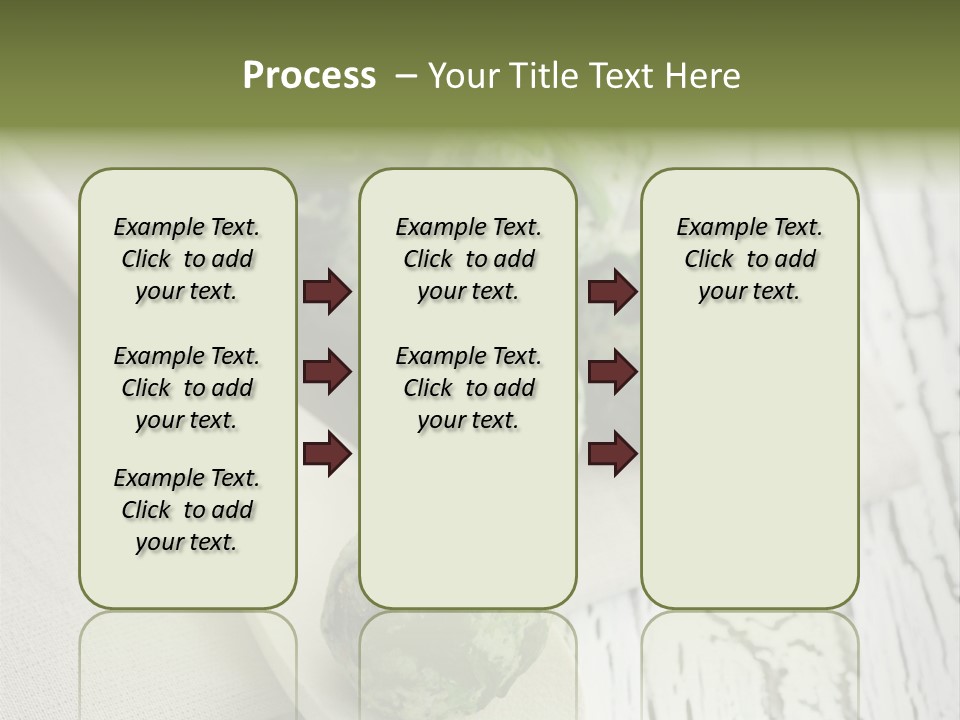 Process – Your Title Text Here

Example Text. Click to add your text.

Example Text. Click to add your text.

Example Text. Click to add your text.

Example Text. Click to add your text.

Example Text. Click to add your text.

Example Text. Click to add your text.